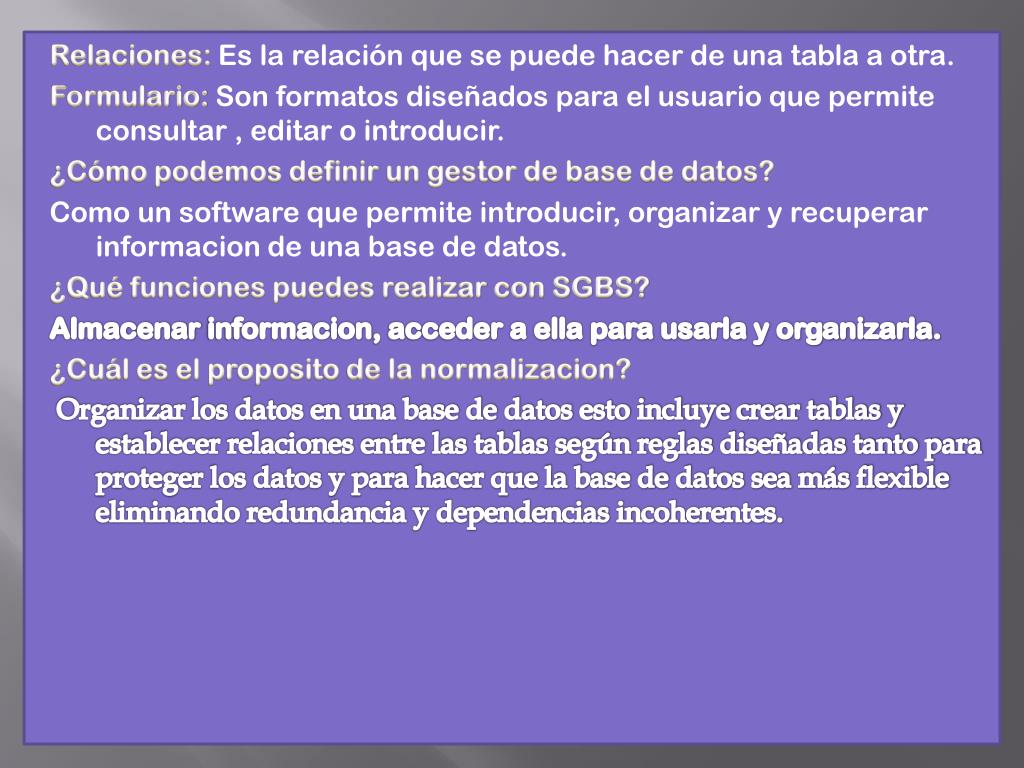 Relaciones: Es la relación que se puede hacer de una tabla a otra.

Formulario: Son formatos diseñados para el usuario que permite consultar , editar o introducir.

¿Cómo podemos definir un gestor de base de datos?

Como un software que permite introducir, organizar y recuperar informacion de una base de datos.

¿Qué funciones puedes realizar con SGBS?

Almacenar informacion, acceder a ella para usarla y organizarla.

¿Cuál es el proposito de la normalizacion?

Organizar los datos en una base de datos esto incluye crear tablas y establecer relaciones entre las tablas según reglas diseñadas tanto para proteger los datos y para hacer que la base de datos sea más flexible eliminando redundancia y dependencias incoherentes.